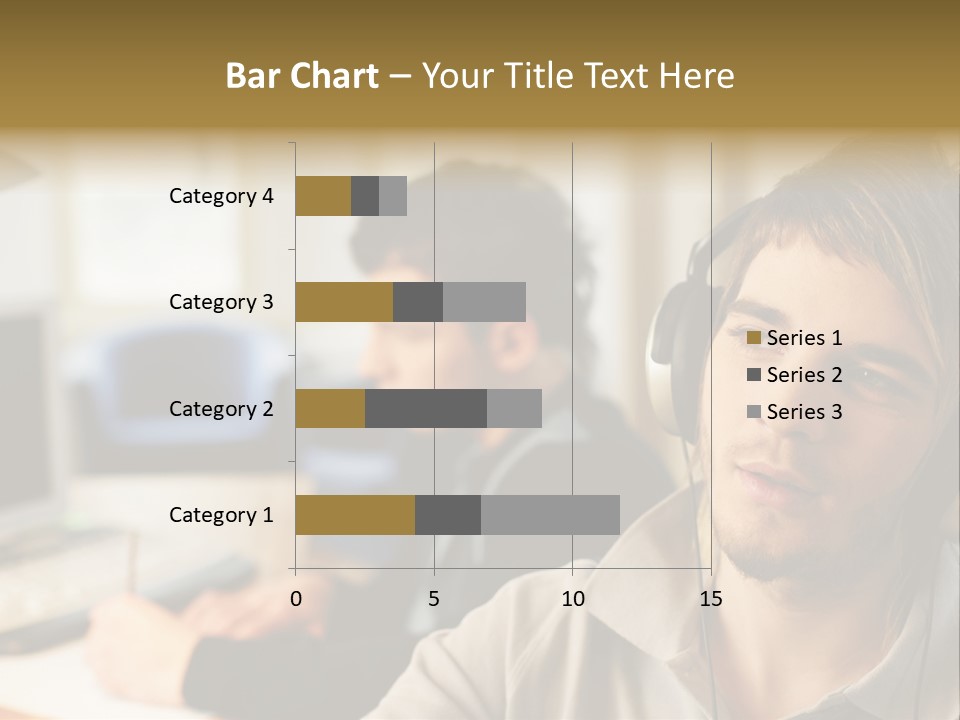 Bar Chart – Your Title Text Here

Category 4
Category 3
Category 2
Category 1

0
5
10
15

Series 1
Series 2
Series 3